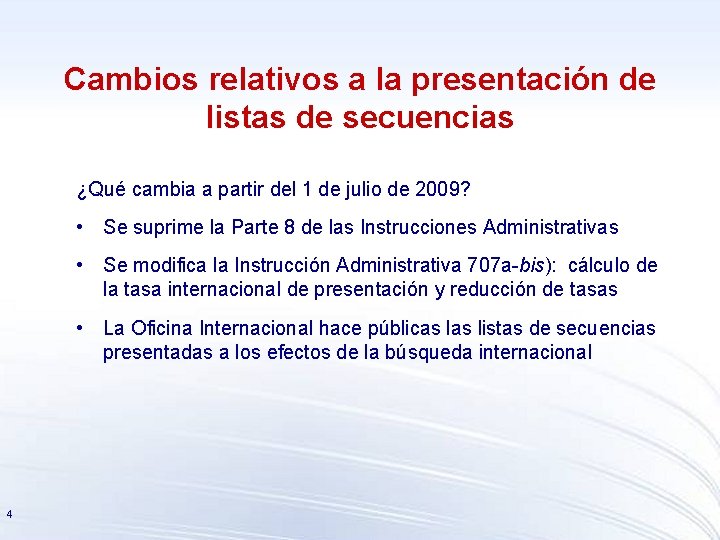 Cambios relativos a la presentación de listas de secuencias

¿Qué cambia a partir del 1 de julio de 2009?

• Se suprime la Parte 8 de las Instrucciones Administrativas

• Se modifica la Instrucción Administrativa 707a-bis): cálculo de la tasa internacional de presentación y reducción de tasas

• La Oficina Internacional hace públicas las listas de secuencias presentadas a los efectos de la búsqueda internacional

4